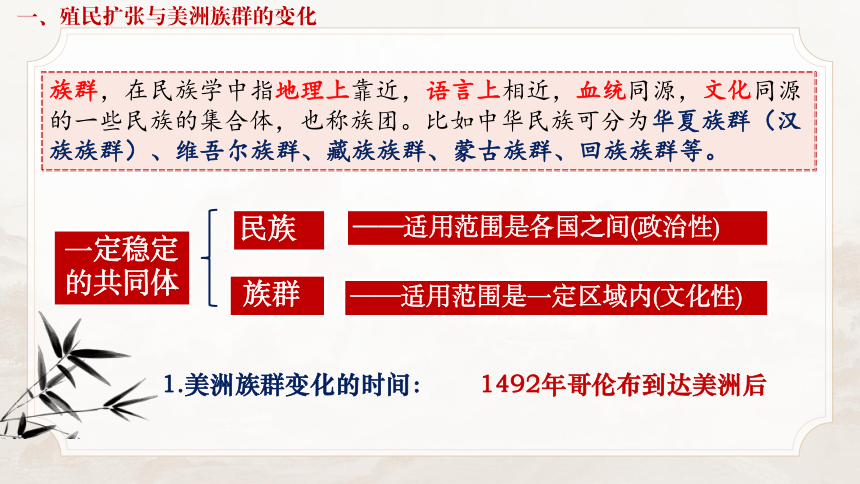 一、殖民扩张与美洲族群的变化

族群，在民族学中指地理上靠近，语言上相近，血统同源，文化同源的一些民族的集合体，也称族团。比如中华民族可分为华夏族群（汉族族群）、维吾尔族群、藏族族群、蒙古族群、回族族群等。

一定稳定的共同体

民族 ——适用范围是各国之间(政治性)

族群 ——适用范围是一定区域内(文化性)

1.美洲族群变化的时间： 1492年哥伦布到达美洲后